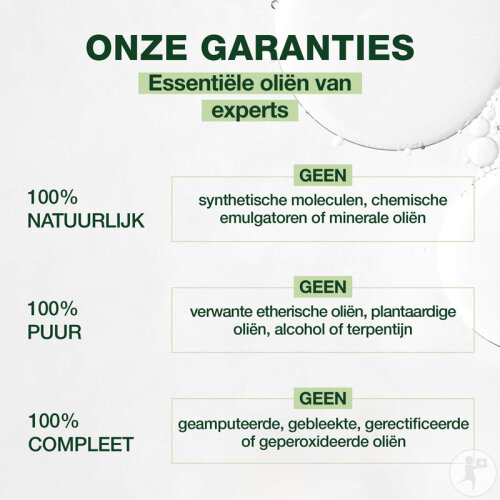 ONZE GARANTIES

Essentiële oliën van experts

100% NATUURLIJK

GEEN
synthetische moleculen, chemische emulgatoren of minerale oliën

100% PUUR

GEEN
verwante etherische oliën, plantaardige oliën, alcohol of terpentijn

100% COMPLEET

GEEN
geamputeerde, gebleekte, gerectificeerde of geperoxideerde oliën